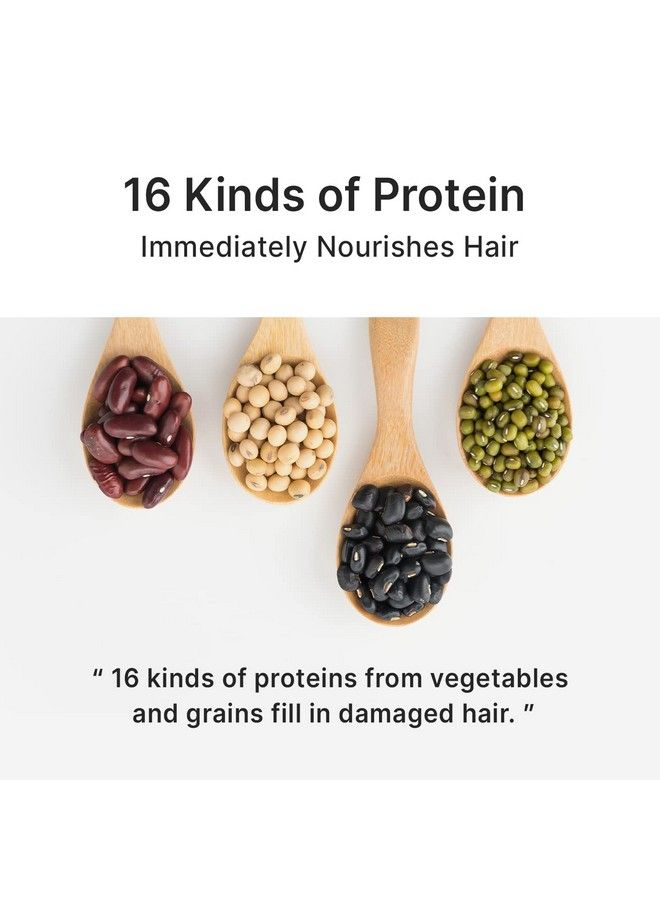 16 Kinds of Protein
Immediately Nourishes Hair

" 16 kinds of proteins from vegetables and grains fill in damaged hair. "